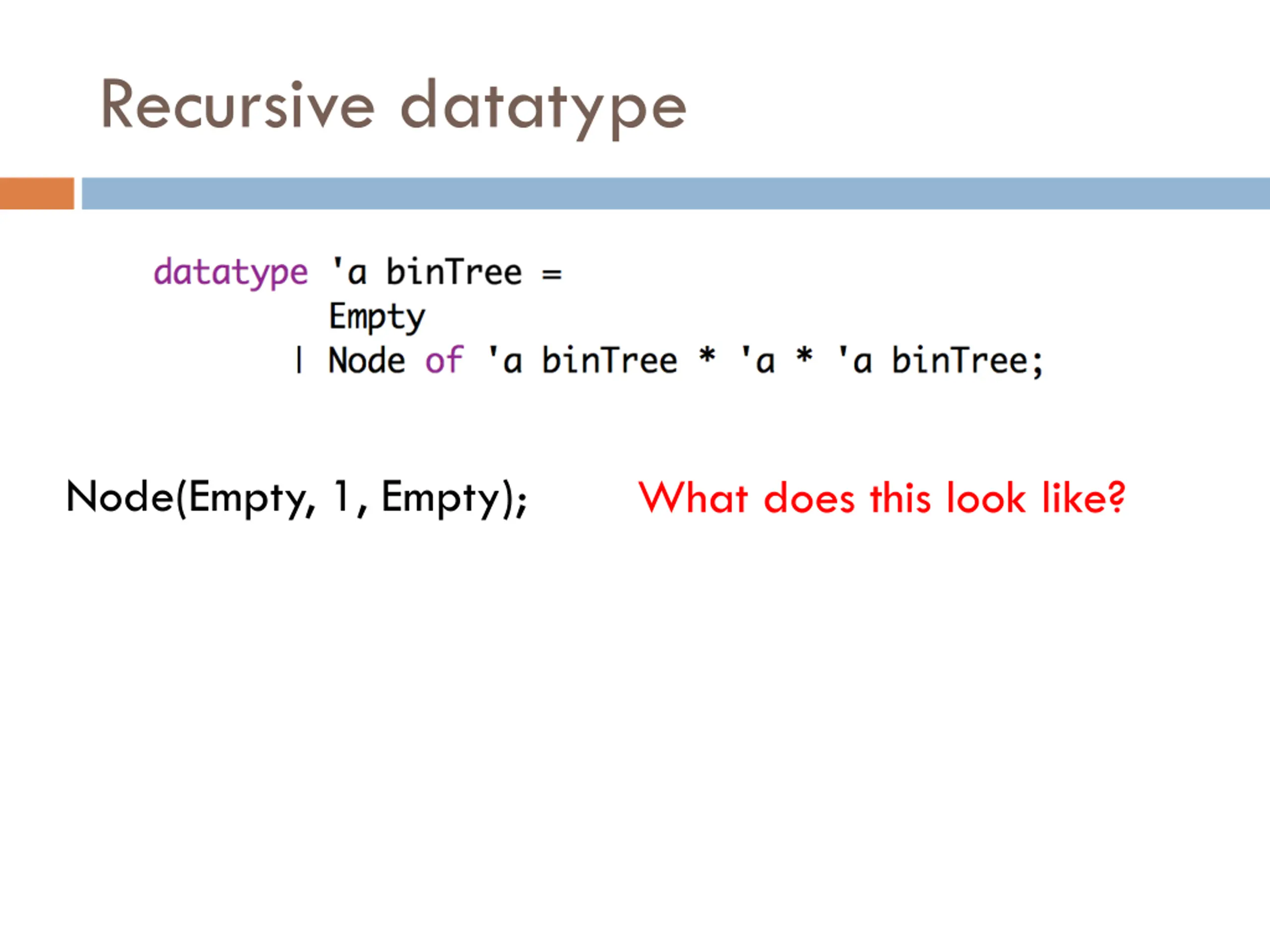 Recursive datatype

datatype 'a binTree =
Empty
| Node of 'a binTree * 'a * 'a binTree;

Node(Empty, 1, Empty);

What does this look like?